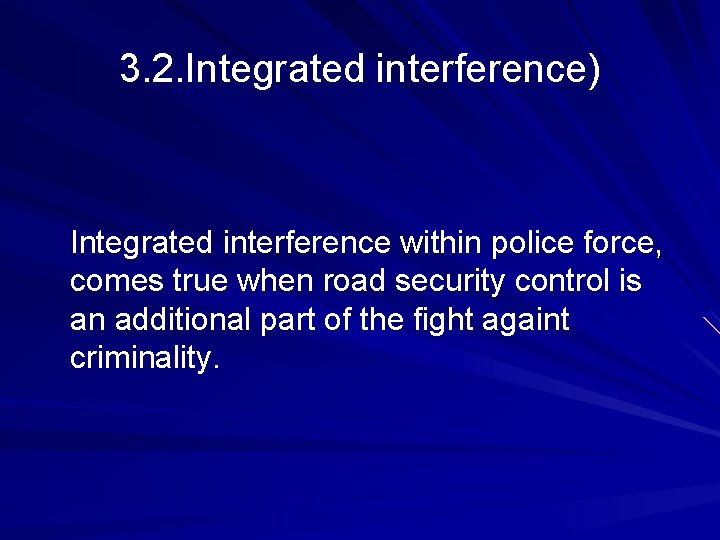 3.2.Integrated interference)

Integrated interference within police force, comes true when road security control is an additional part of the fight againt criminality.